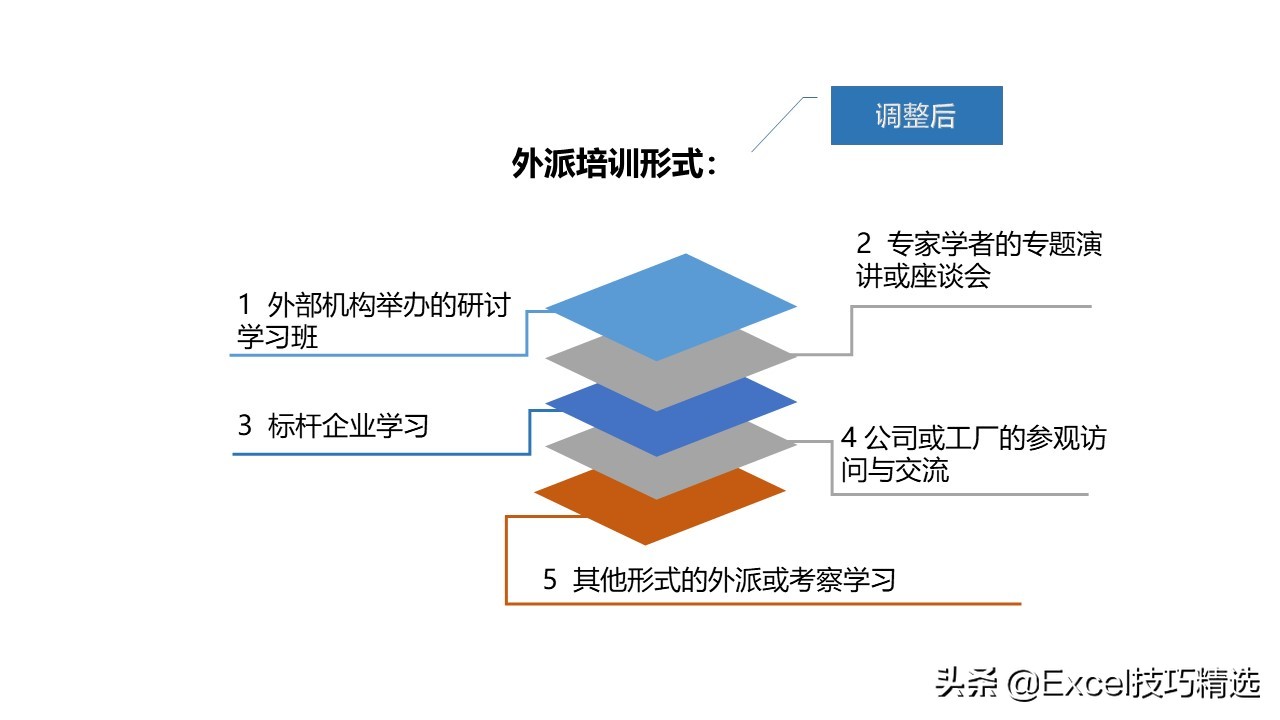 调整后

外派培训形式：

1 外部机构举办的研讨学习班

2 专家学者的专题演讲或座谈会

3 标杆企业学习

4 公司或工厂的参观访问与交流

5 其他形式的外派或考察学习

头条 @Excel技巧精选